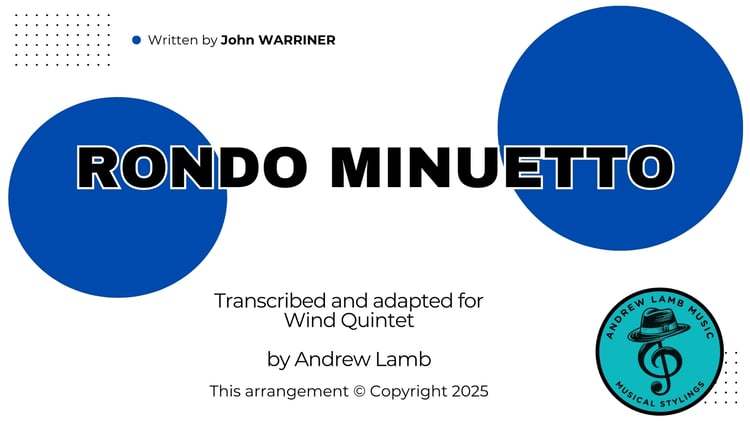 Written by John WARRINER

RONDO MINUETTO

Transcribed and adapted for Wind Quintet

by Andrew Lamb

This arrangement © Copyright 2025

ANDREW LAMB MUSIC

MUSICAL STYLINGS